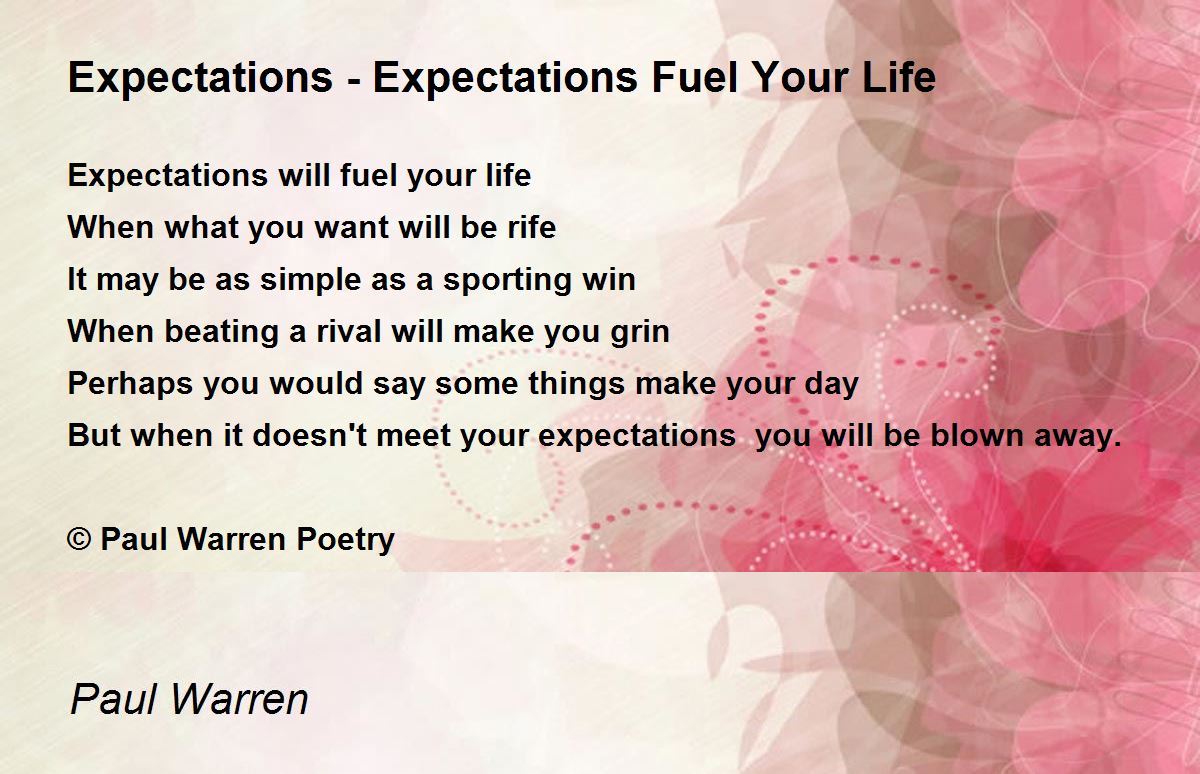 Expectations - Expectations Fuel Your Life

Expectations will fuel your life
When what you want will be rife
It may be as simple as a sporting win
When beating a rival will make you grin
Perhaps you would say some things make your day
But when it doesn't meet your expectations you will be blown away.

© Paul Warren Poetry

Paul Warren